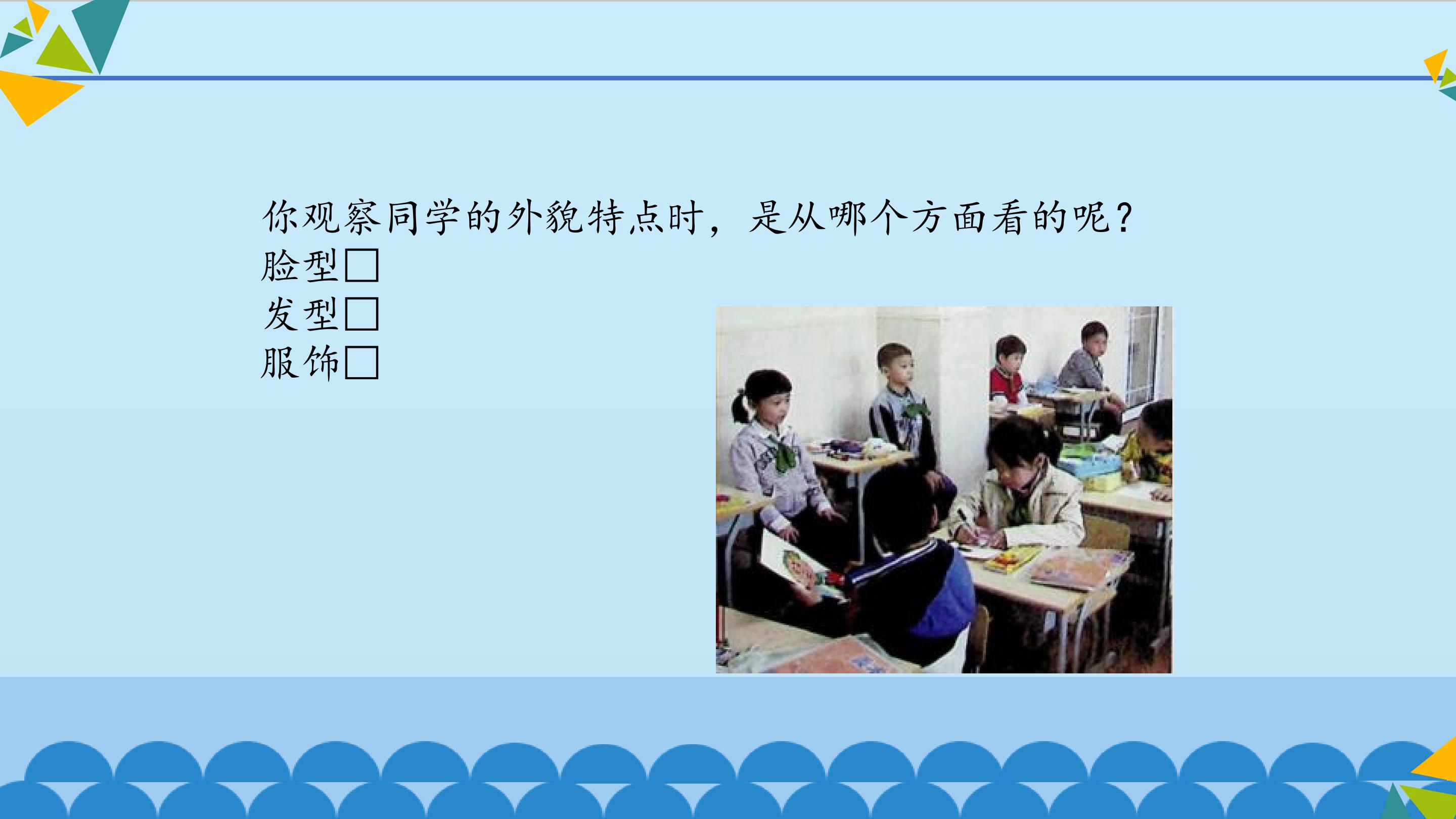 你观察同学的外貌特点时，是从哪个方面看的呢？
脸型□
发型□
服饰□